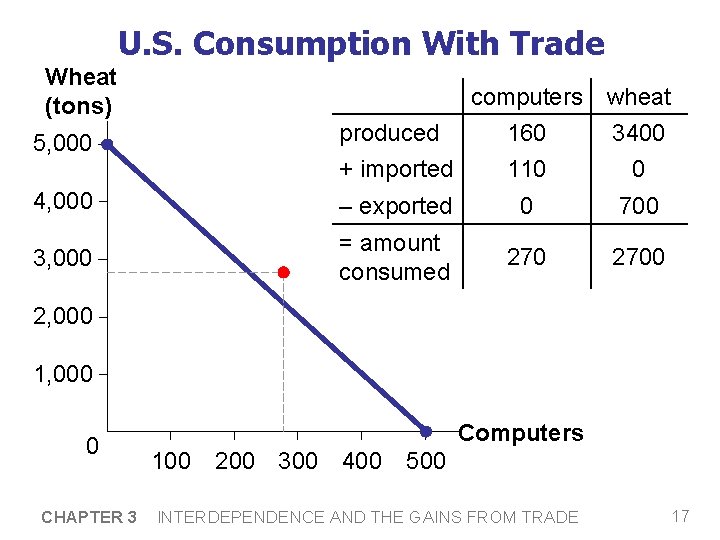 U.S. Consumption With Trade

Wheat (tons)

5,000
4,000
3,000
2,000
1,000
0

100 200 300 400 500

Computers

| | computers | wheat |
|---|---|---|
| produced | 160 | 3400 |
| + imported | 110 | 0 |
| – exported | 0 | 700 |
| = amount consumed | 270 | 2700 |

CHAPTER 3 INTERDEPENDENCE AND THE GAINS FROM TRADE

17